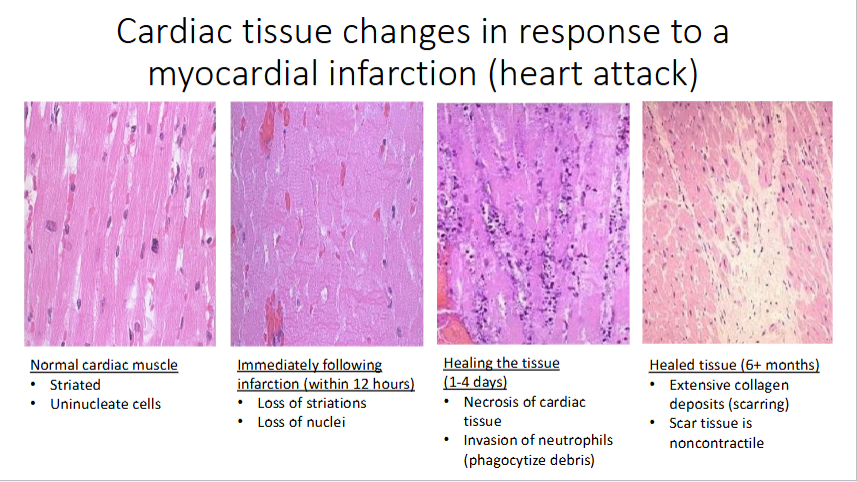 Cardiac tissue changes in response to a myocardial infarction (heart attack)

Normal cardiac muscle
• Striated
• Uninucleate cells

Immediately following infarction (within 12 hours)
• Loss of striations
• Loss of nuclei

Healing the tissue (1-4 days)
• Necrosis of cardiac tissue
• Invasion of neutrophils (phagocytize debris)

Healed tissue (6+ months)
• Extensive collagen deposits (scarring)
• Scar tissue is noncontractile